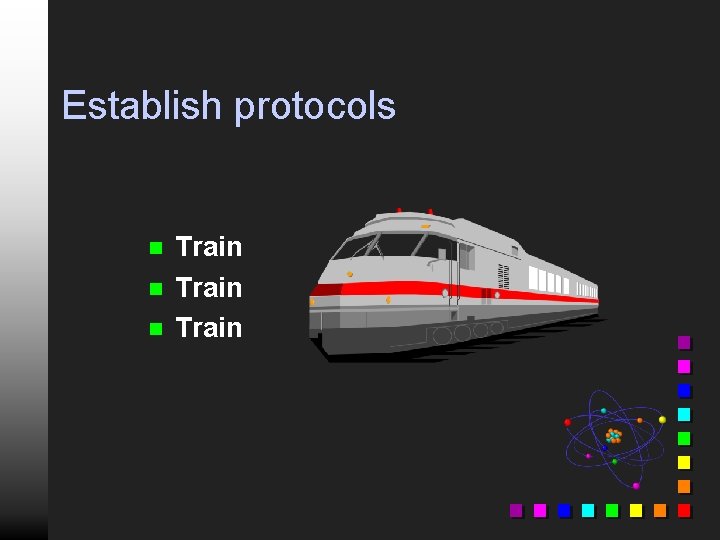 Establish protocols

- Train
- Train
- Train